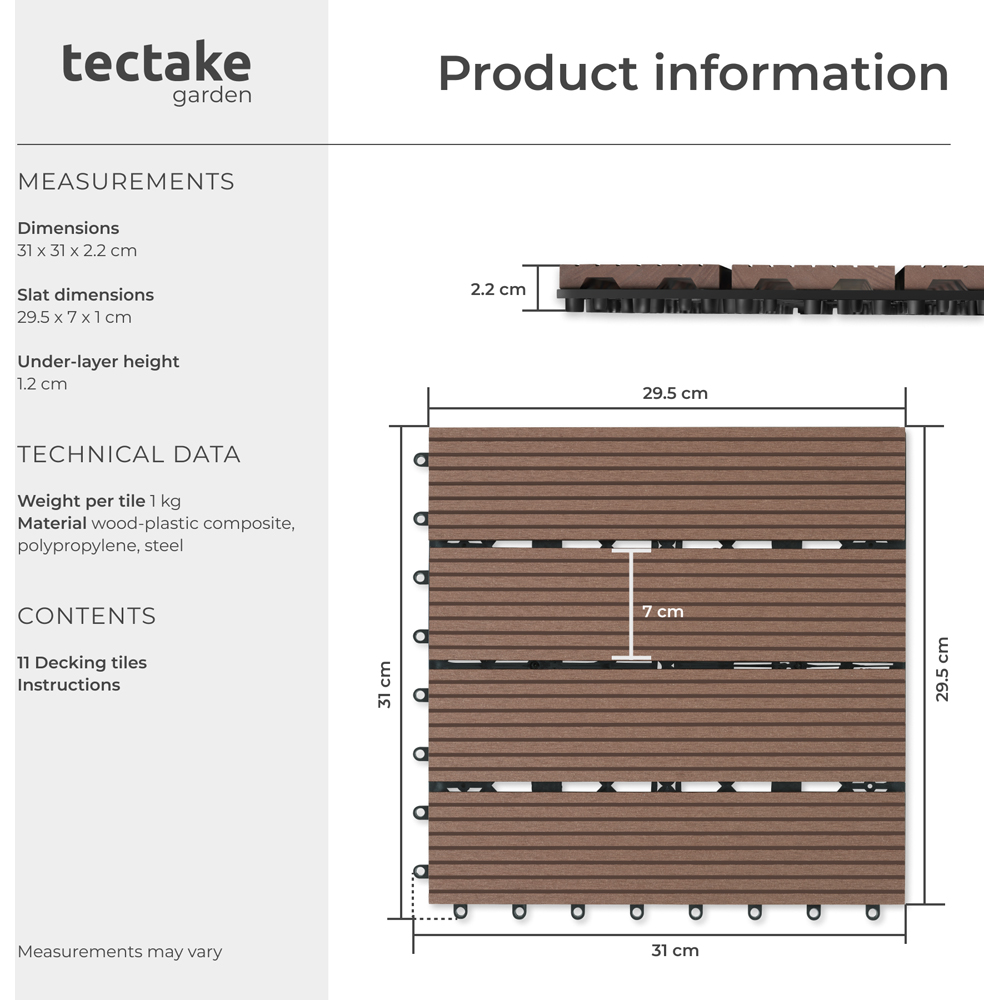 tectake
garden

Product information

MEASUREMENTS

Dimensions
31 x 31 x 2.2 cm

Slat dimensions
29.5 x 7 x 1 cm

Under-layer height
1.2 cm

TECHNICAL DATA

Weight per tile 1 kg
Material wood-plastic composite, polypropylene, steel

CONTENTS

11 Decking tiles
Instructions

Measurements may vary

2.2 cm

29.5 cm

7 cm

31 cm

29.5 cm

31 cm